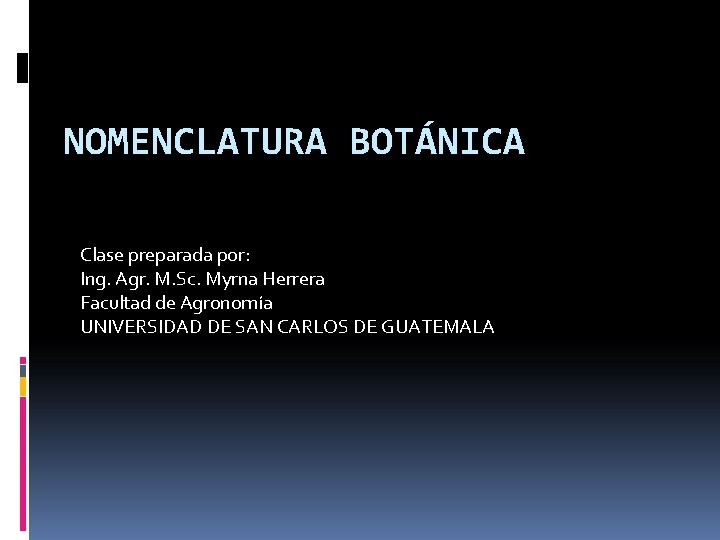 NOMENCLATURA BOTÁNICA

Clase preparada por:
Ing. Agr. M.Sc. Myrna Herrera
Facultad de Agronomía
UNIVERSIDAD DE SAN CARLOS DE GUATEMALA